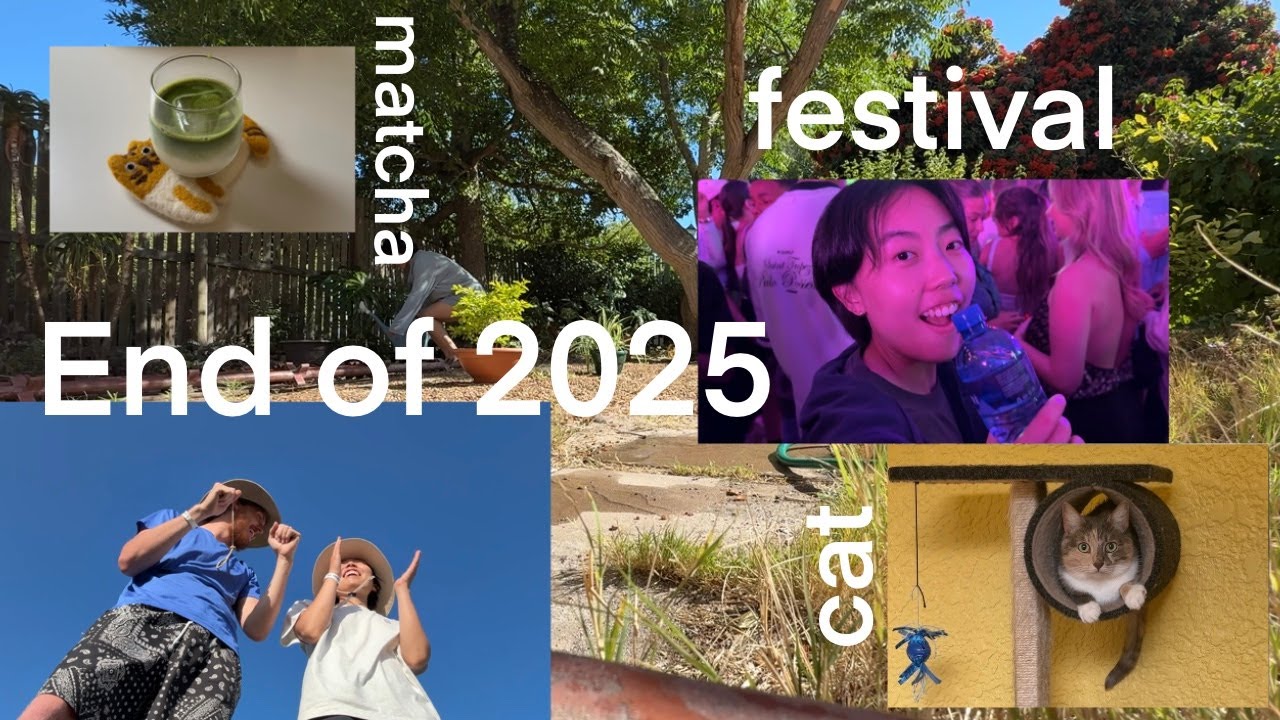 matcha

festival

End of 2025

cat